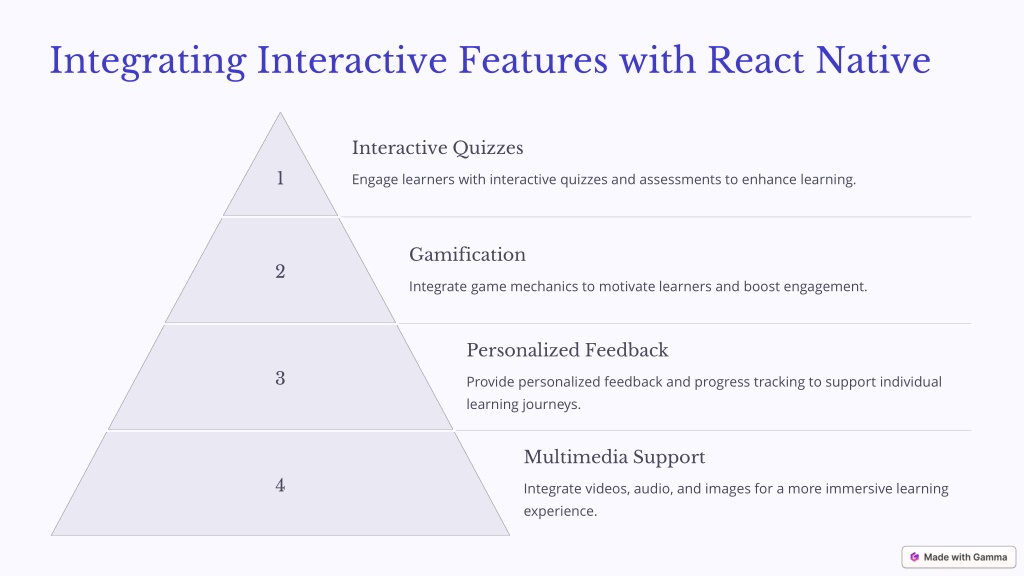 Integrating Interactive Features with React Native

1

Interactive Quizzes

Engage learners with interactive quizzes and assessments to enhance learning.

2

Gamification

Integrate game mechanics to motivate learners and boost engagement.

3

Personalized Feedback

Provide personalized feedback and progress tracking to support individual learning journeys.

4

Multimedia Support

Integrate videos, audio, and images for a more immersive learning experience.

Made with Gamma